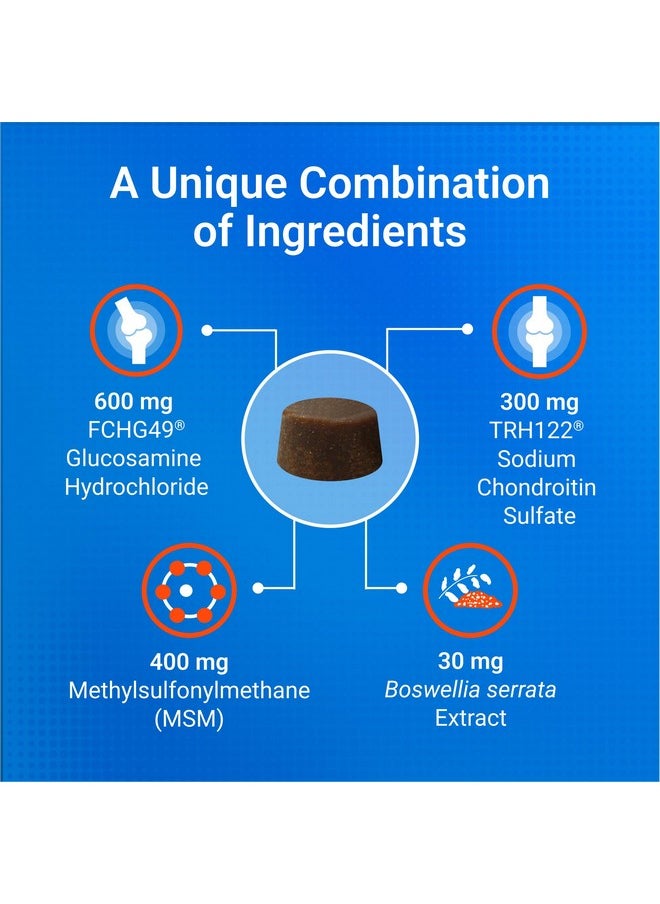 A Unique Combination of Ingredients

600 mg
FCHG49®
Glucosamine
Hydrochloride

300 mg
TRH122®
Sodium
Chondroitin
Sulfate

400 mg
Methylsulfonylmethane
(MSM)

30 mg
Boswellia serrata
Extract